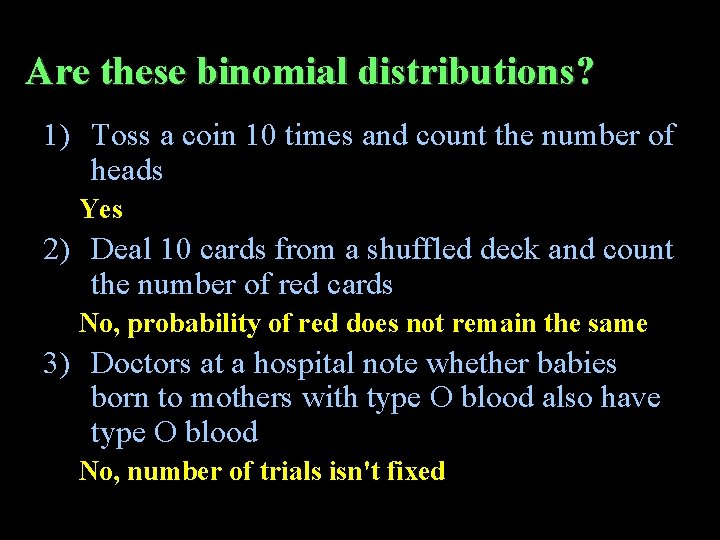 Are these binomial distributions?

1) Toss a coin 10 times and count the number of heads

Yes

2) Deal 10 cards from a shuffled deck and count the number of red cards

No, probability of red does not remain the same

3) Doctors at a hospital note whether babies born to mothers with type O blood also have type O blood

No, number of trials isn't fixed